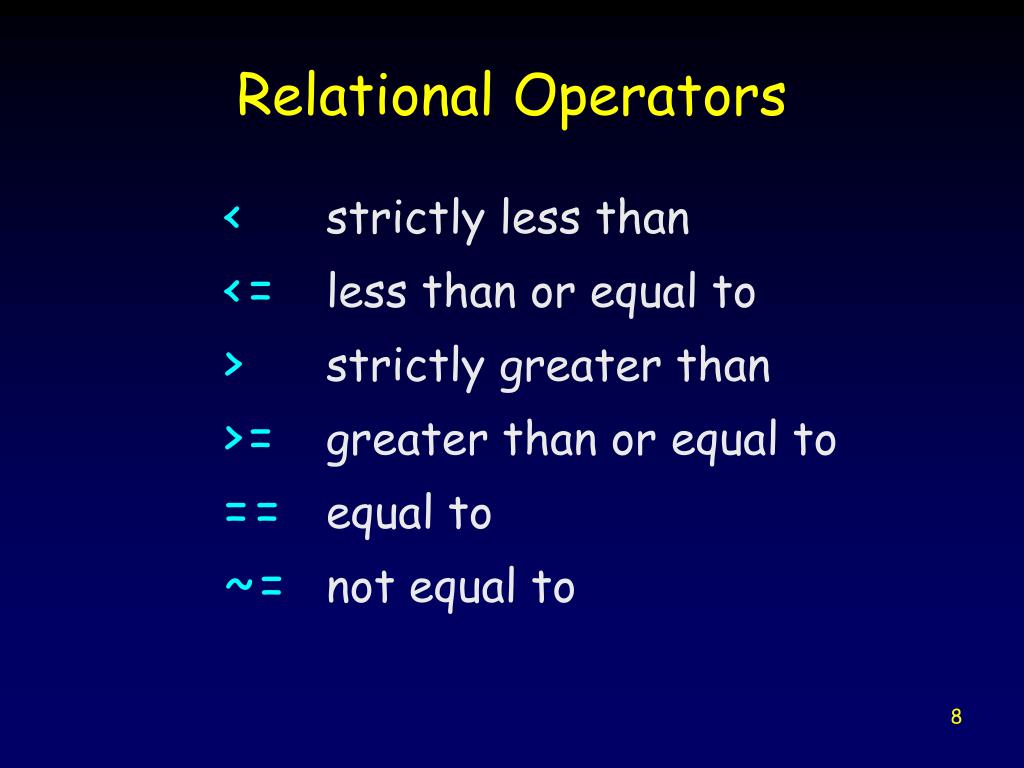 Relational Operators

< strictly less than
<= less than or equal to
> strictly greater than
>= greater than or equal to
== equal to
~= not equal to

8